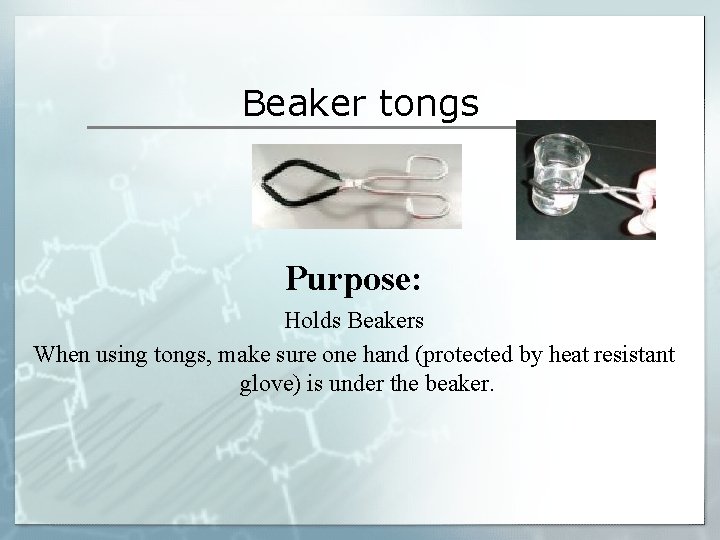 Beaker tongs

Purpose:

Holds Beakers

When using tongs, make sure one hand (protected by heat resistant glove) is under the beaker.